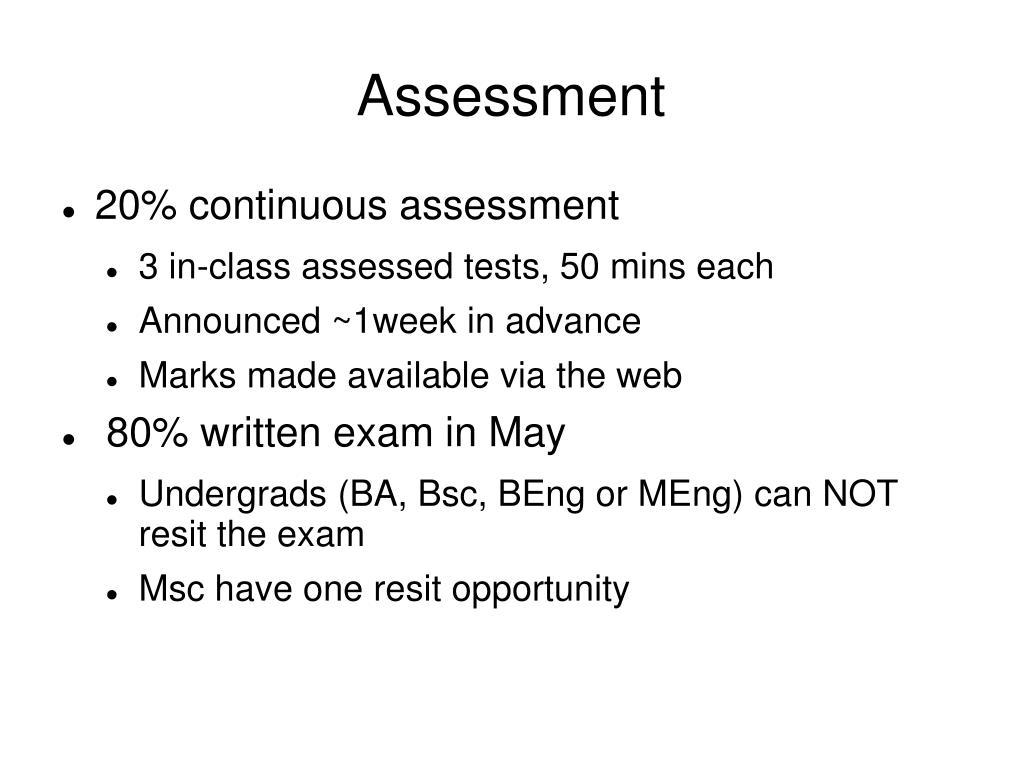 Assessment

- 20% continuous assessment
  - 3 in-class assessed tests, 50 mins each
  - Announced ~1week in advance
  - Marks made available via the web
- 80% written exam in May
  - Undergrads (BA, Bsc, BEng or MEng) can NOT resit the exam
  - Msc have one resit opportunity